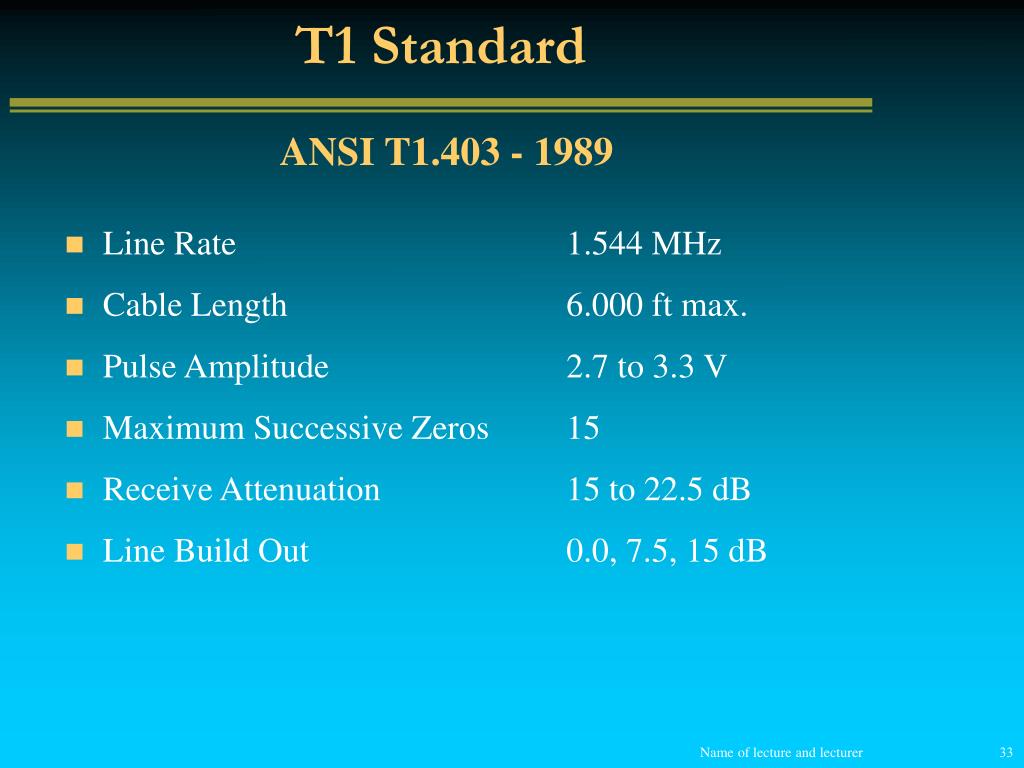 T1 Standard

ANSI T1.403 - 1989

- Line Rate 1.544 MHz
- Cable Length 6.000 ft max.
- Pulse Amplitude 2.7 to 3.3 V
- Maximum Successive Zeros 15
- Receive Attenuation 15 to 22.5 dB
- Line Build Out 0.0, 7.5, 15 dB

Name of lecture and lecturer 33